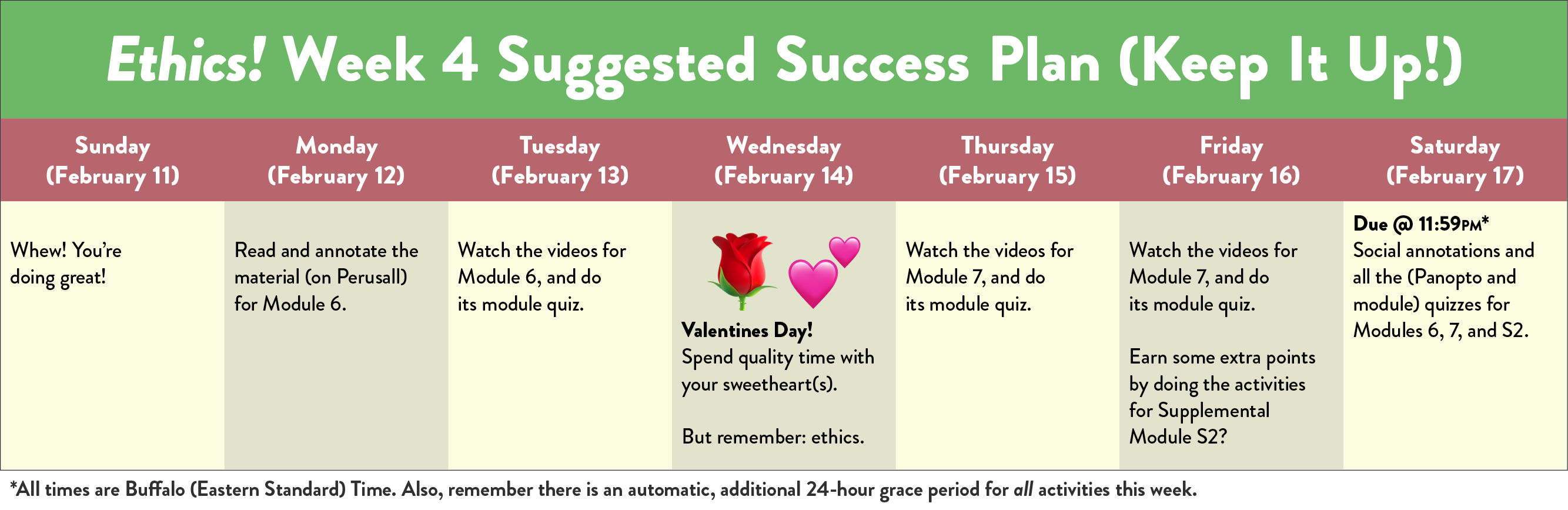 Ethics! Week 4 Suggested Success Plan (Keep It Up!)

| Sunday (February 11) | Monday (February 12) | Tuesday (February 13) | Wednesday (February 14) | Thursday (February 15) | Friday (February 16) | Saturday (February 17) |
|---|---|---|---|---|---|---|
| Whew! You're doing great! | Read and annotate the material (on Perusall) for Module 6. | Watch the videos for Module 6, and do its module quiz. | Valentines Day! Spend quality time with your sweetheart(s). But remember: ethics. | Watch the videos for Module 7, and do its module quiz. | Watch the videos for Module 7, and do its module quiz. Earn some extra points by doing the activities for Supplemental Module S2? | Due @ 11:59PM* Social annotations and all the (Panopto and module) quizzes for Modules 6, 7, and S2. |

*All times are Buffalo (Eastern Standard) Time. Also, remember there is an automatic, additional 24-hour grace period for all activities this week.